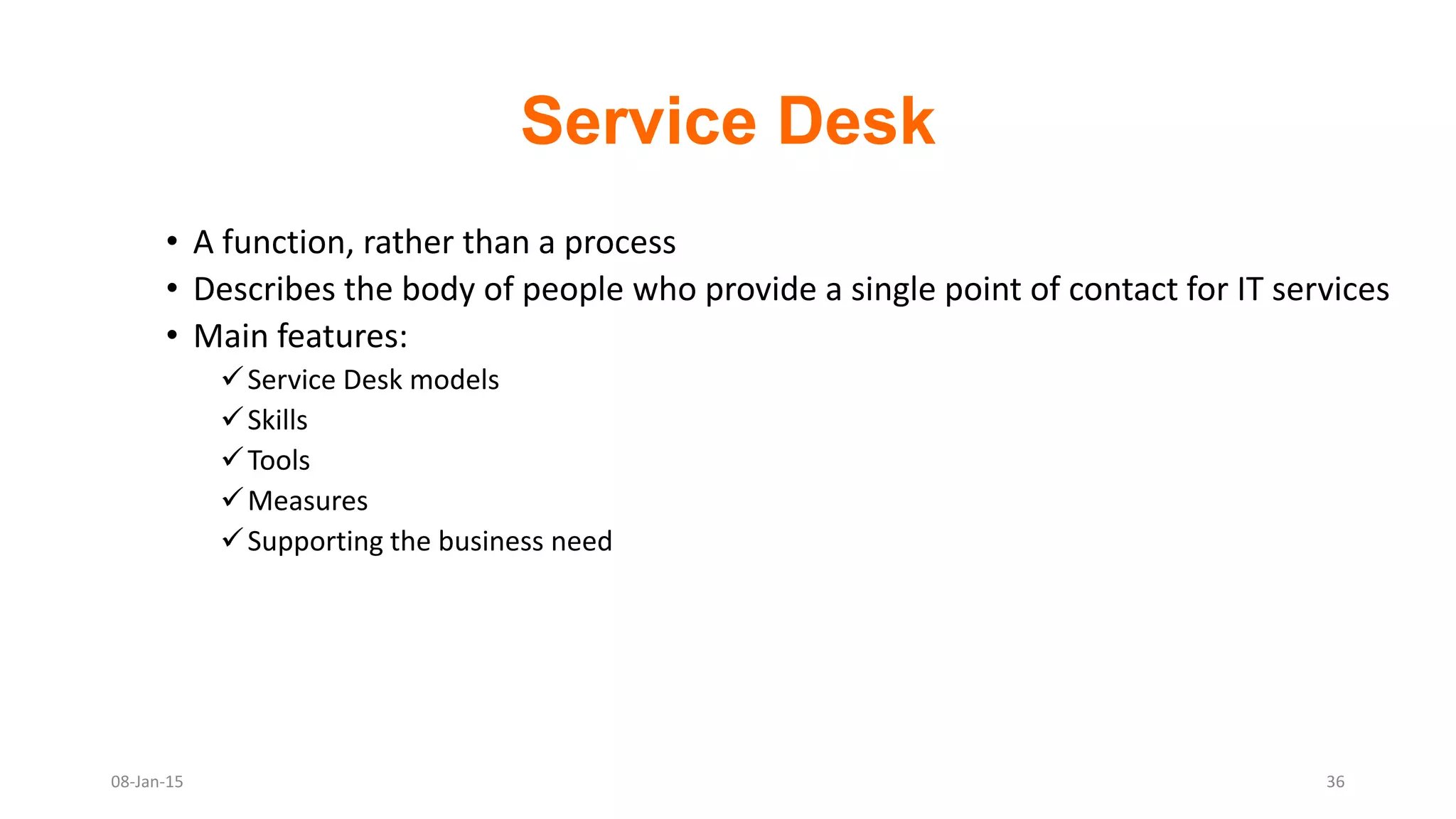 Service Desk

• A function, rather than a process
• Describes the body of people who provide a single point of contact for IT services
• Main features:
✓ Service Desk models
✓ Skills
✓ Tools
✓ Measures
✓ Supporting the business need

08-Jan-15

36